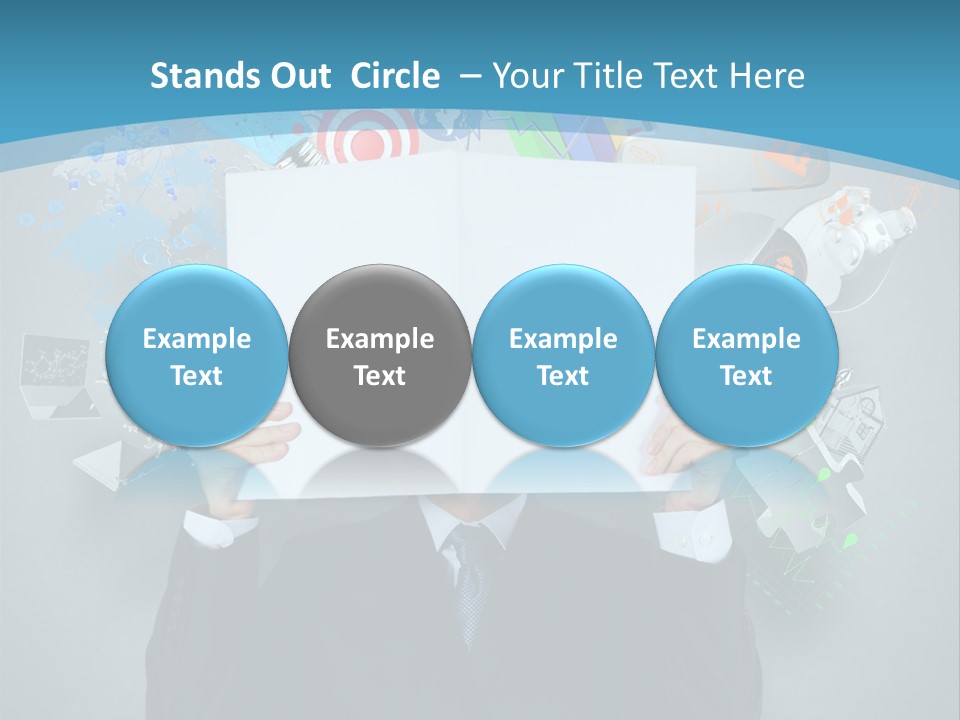 Stands Out Circle – Your Title Text Here

Example Text

Example Text

Example Text

Example Text